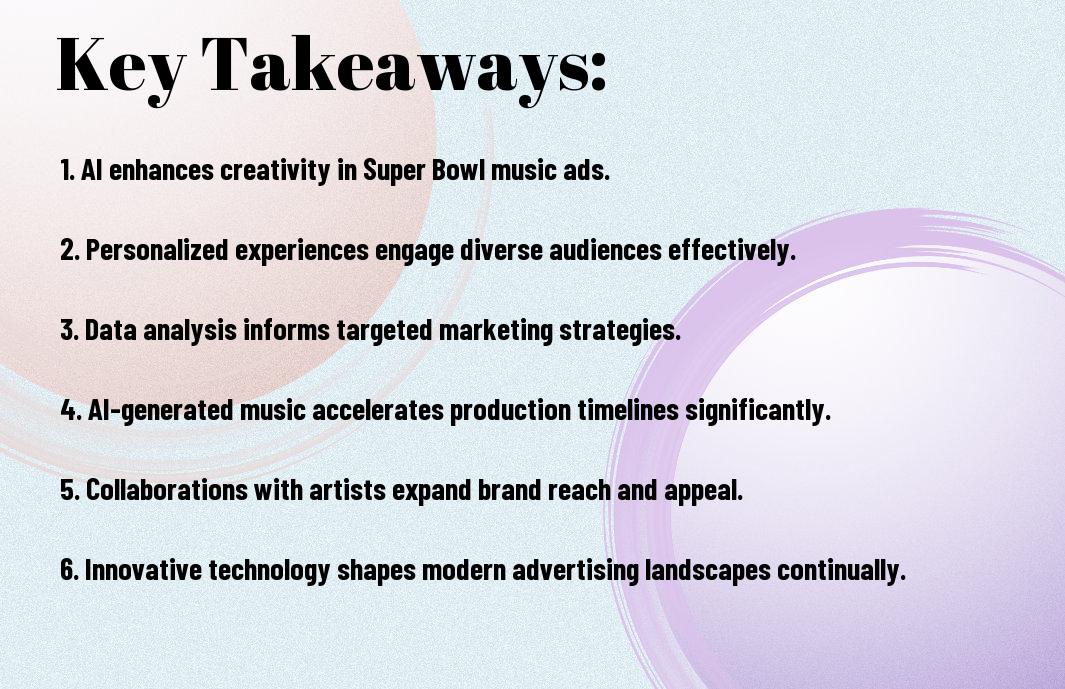 Key Takeaways:

1. AI enhances creativity in Super Bowl music ads.

2. Personalized experiences engage diverse audiences effectively.

3. Data analysis informs targeted marketing strategies.

4. AI-generated music accelerates production timelines significantly.

5. Collaborations with artists expand brand reach and appeal.

6. Innovative technology shapes modern advertising landscapes continually.